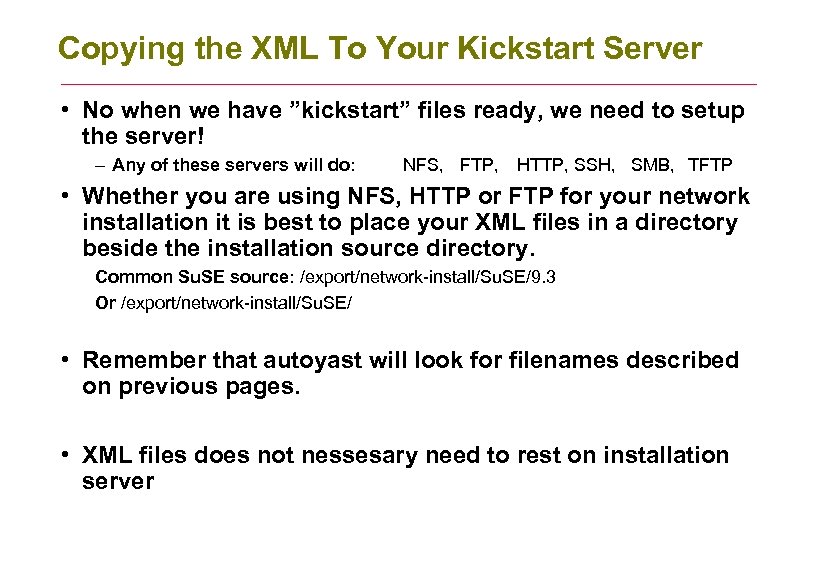 Copying the XML To Your Kickstart Server

• No when we have ”kickstart” files ready, we need to setup the server!

– Any of these servers will do: NFS, FTP, HTTP, SSH, SMB, TFTP

• Whether you are using NFS, HTTP or FTP for your network installation it is best to place your XML files in a directory beside the installation source directory.

Common SuSE source: /export/network-install/SuSE/9.3

Or /export/network-install/SuSE/

• Remember that autoyast will look for filenames described on previous pages.

• XML files does not nessesary need to rest on installation server